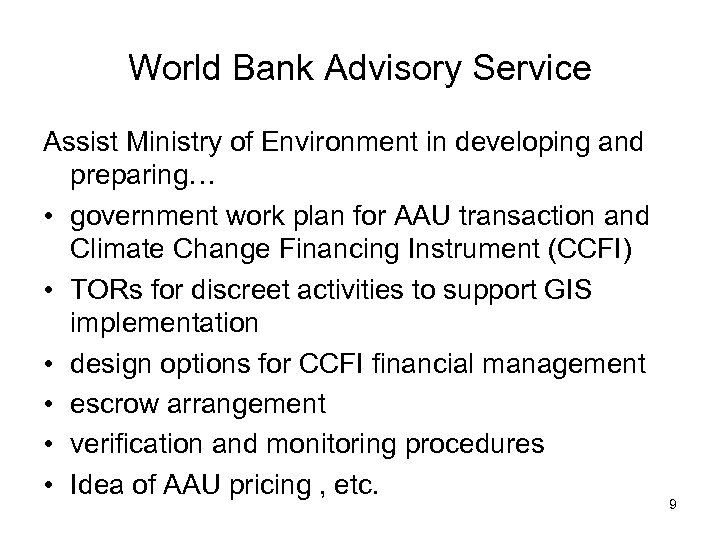 World Bank Advisory Service

Assist Ministry of Environment in developing and preparing…

• government work plan for AAU transaction and Climate Change Financing Instrument (CCFI)
• TORs for discreet activities to support GIS implementation
• design options for CCFI financial management
• escrow arrangement
• verification and monitoring procedures
• Idea of AAU pricing , etc.

9